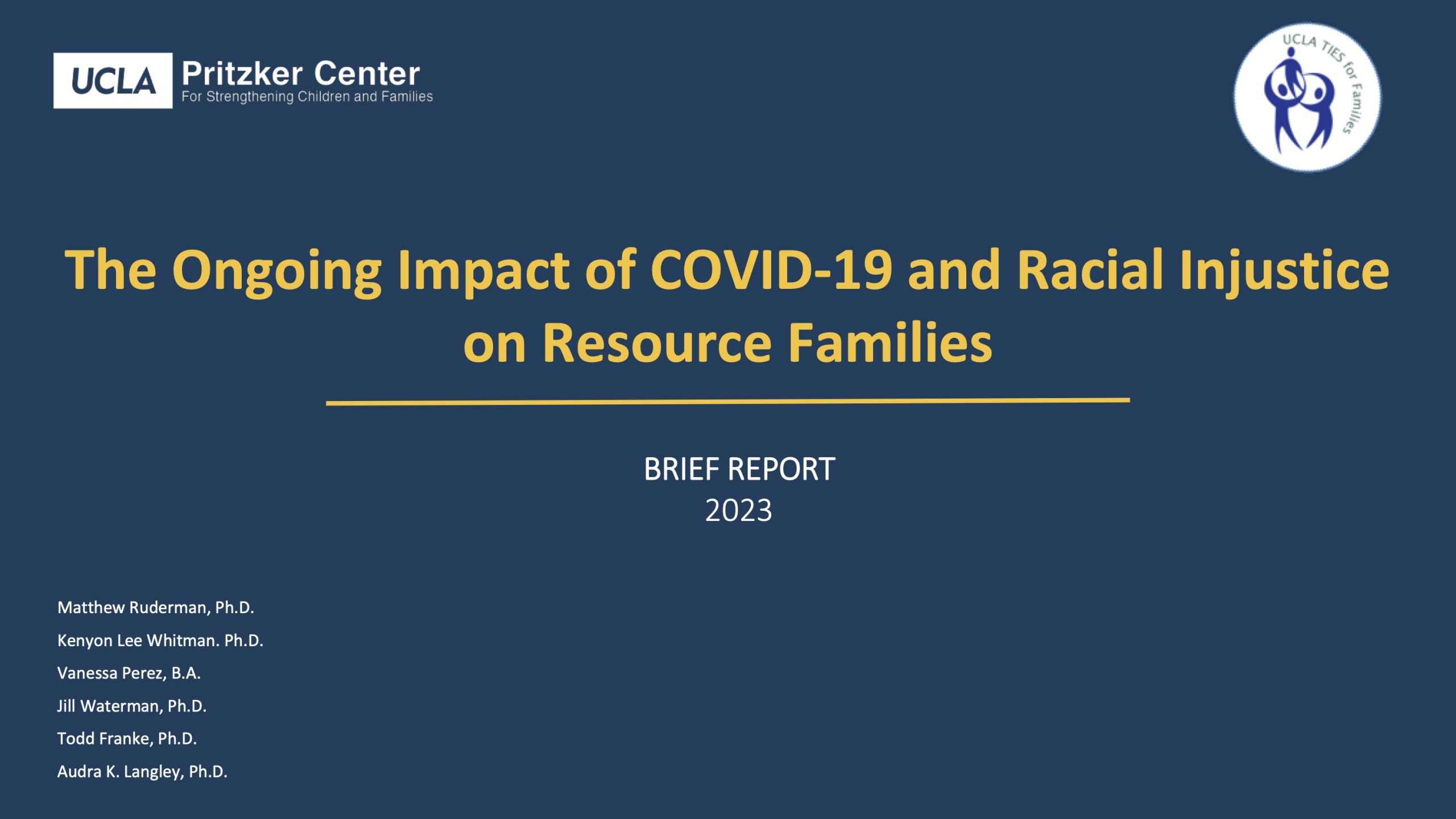 UCLA Pritzker Center
For Strengthening Children and Families

UCLA TIES for Families

The Ongoing Impact of COVID-19 and Racial Injustice on Resource Families

BRIEF REPORT
2023

Matthew Ruderman, Ph.D.
Kenyon Lee Whitman. Ph.D.
Vanessa Perez, B.A.
Jill Waterman, Ph.D.
Todd Franke, Ph.D.
Audra K. Langley, Ph.D.